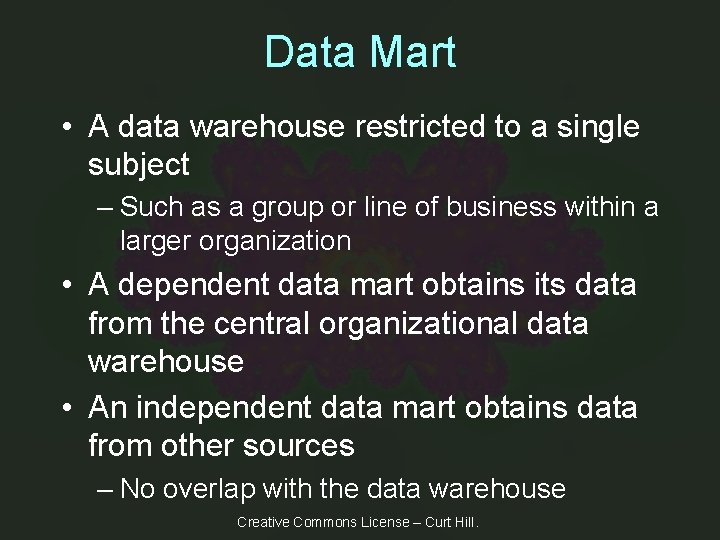 Data Mart

• A data warehouse restricted to a single subject
  – Such as a group or line of business within a larger organization
• A dependent data mart obtains its data from the central organizational data warehouse
• An independent data mart obtains data from other sources
  – No overlap with the data warehouse

Creative Commons License – Curt Hill.